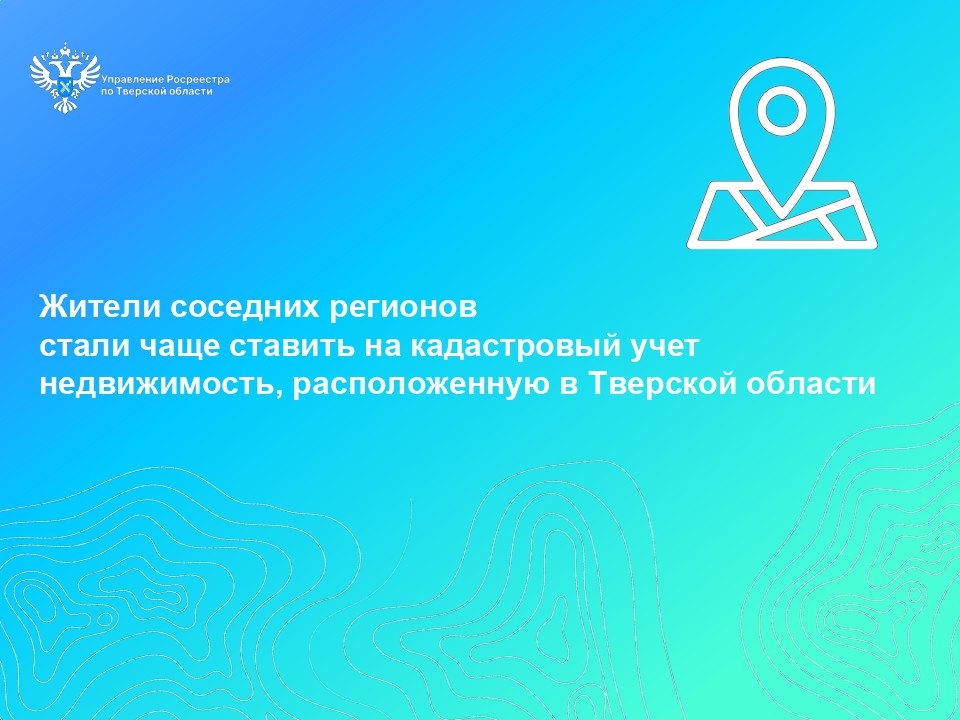 Управление Росреестра
по Тверской области

Жители соседних регионов
стали чаще ставить на кадастровый учет
недвижимость, расположенную в Тверской области